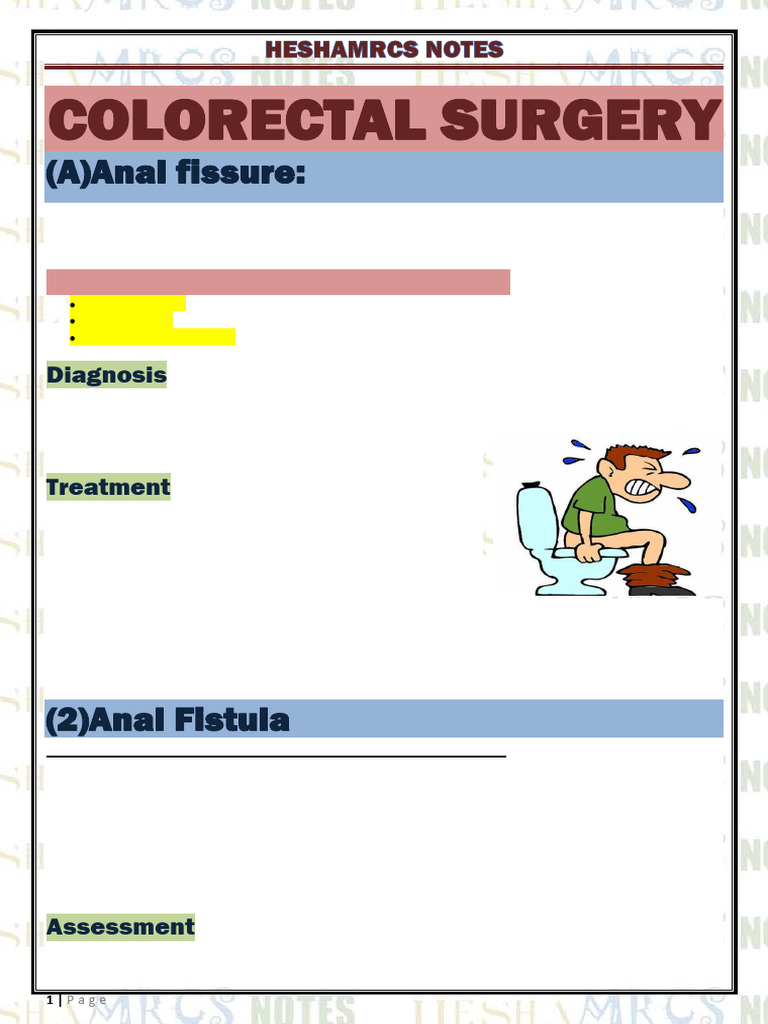 HESHAMRCS NOTES

COLORECTAL SURGERY

(A)Anal fissure:

Diagnosis

Treatment

(2)Anal Fistula

Assessment

1 | Page